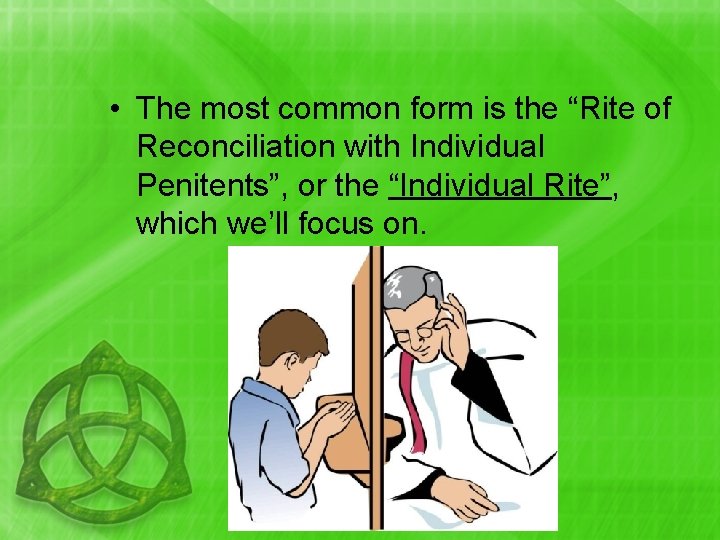 • The most common form is the “Rite of Reconciliation with Individual Penitents”, or the “Individual Rite”, which we’ll focus on.